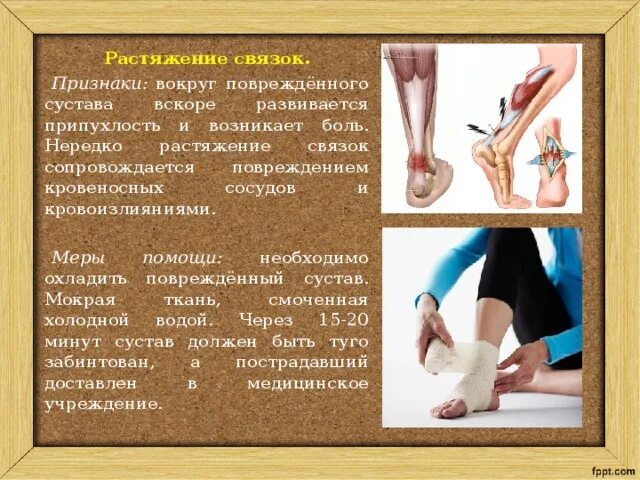 Растяжение связок.

Признаки: вокруг повреждённого сустава вскоре развивается припухлость и возникает боль. Нередко растяжение связок сопровождается повреждением кровеносных сосудов и кровоизлияниями.

Меры помощи: необходимо охладить повреждённый сустав. Мокрая ткань, смоченная холодной водой. Через 15-20 минут сустав должен быть туго забинтован, а пострадавший доставлен в медицинское учреждение.

fppt.com